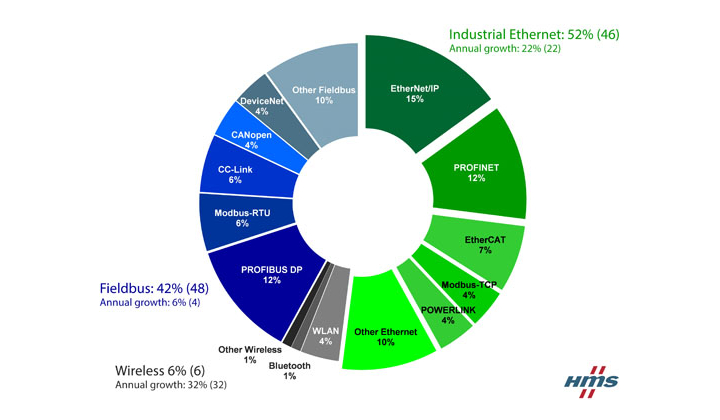 Industrial Ethernet: 52% (46)
Annual growth: 22% (22)

EtherNet/IP
15%

PROFINET
12%

EtherCAT
7%

Modbus-TCP
4%

POWERLINK
4%

Other Ethernet
10%

WLAN
4%

Bluetooth
1%

Other Wireless
1%

PROFIBUS DP
12%

Modbus-RTU
6%

CC-Link
6%

CANopen
4%

DeviceNet
4%

Other Fieldbus
10%

Fieldbus: 42% (48)
Annual growth: 6% (4)

Wireless 6% (6)
Annual growth: 32% (32)

HMS